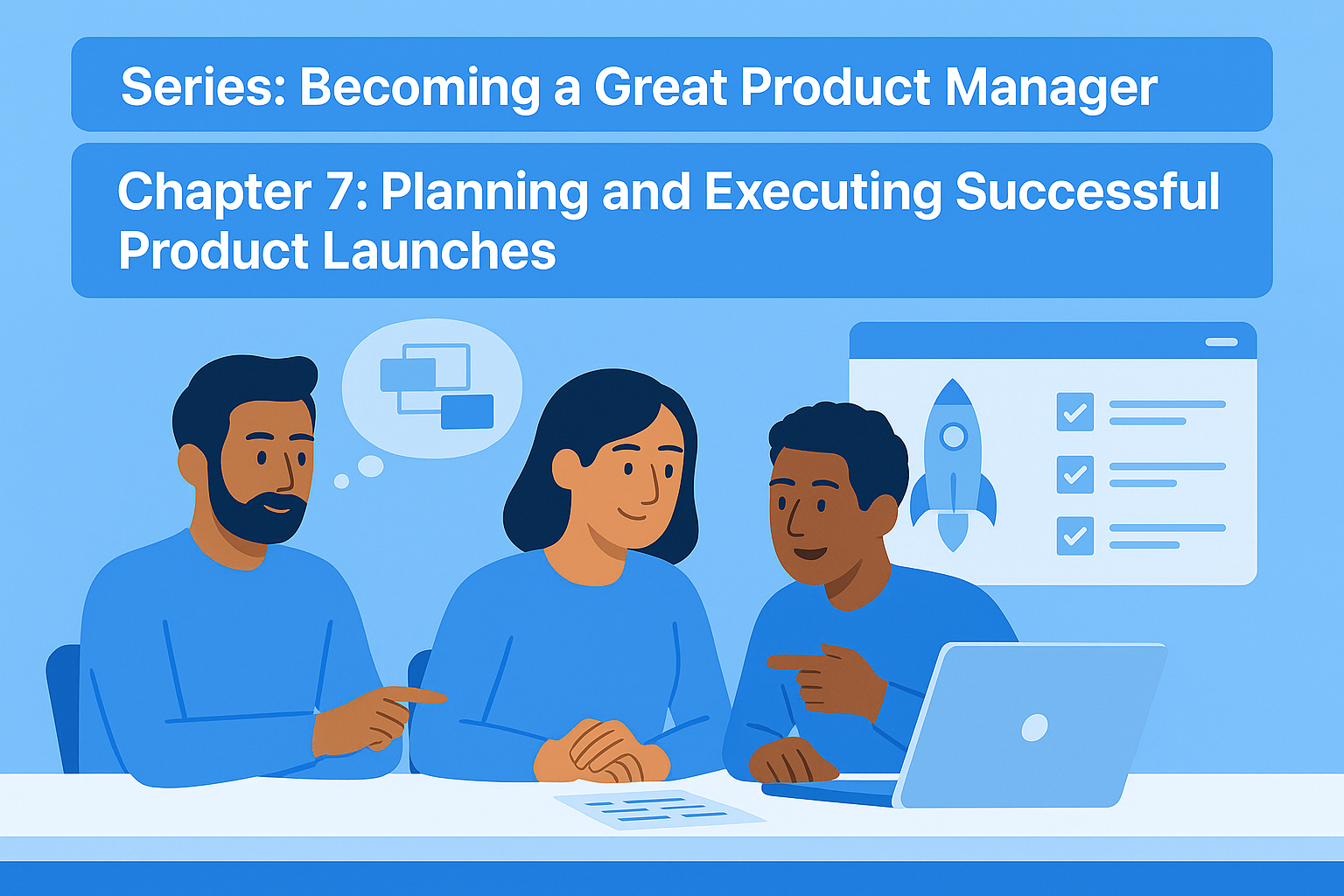 Series: Becoming a Great Product Manager

Chapter 7: Planning and Executing Successful Product Launches